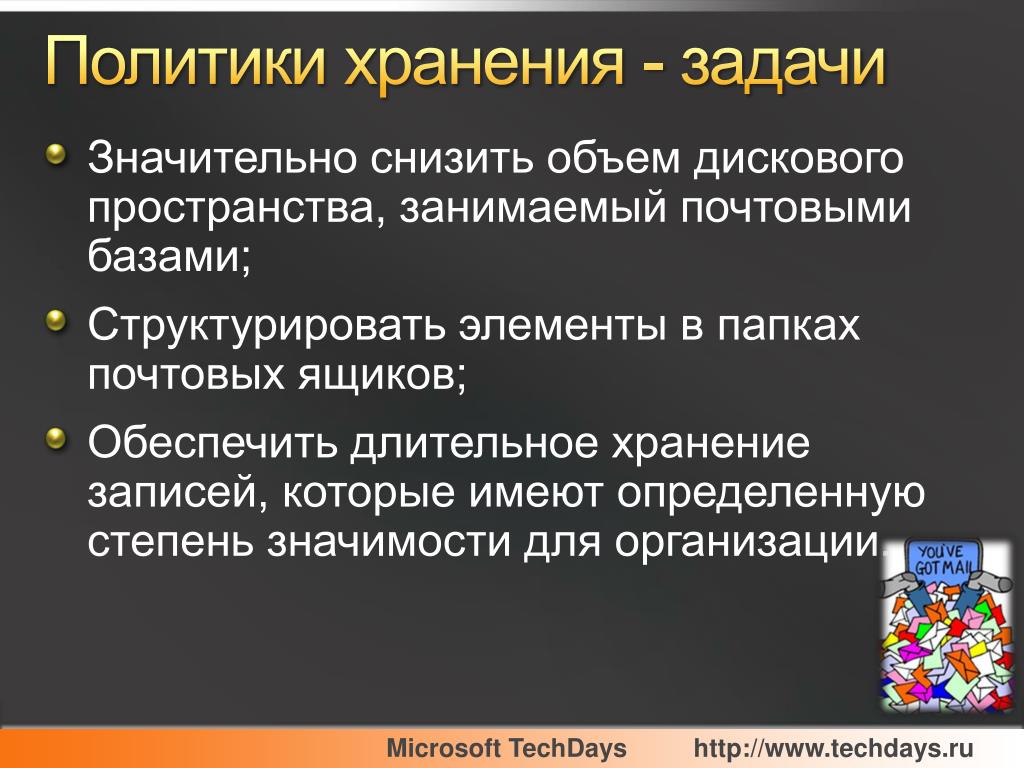 Политики хранения - задачи

Значительно снизить объем дискового пространства, занимаемый почтовыми базами;

Структурировать элементы в папках почтовых ящиков;

Обеспечить длительное хранение записей, которые имеют определенную степень значимости для организации.

YOU'VE GOT MAIL

Microsoft TechDays http://www.techdays.ru